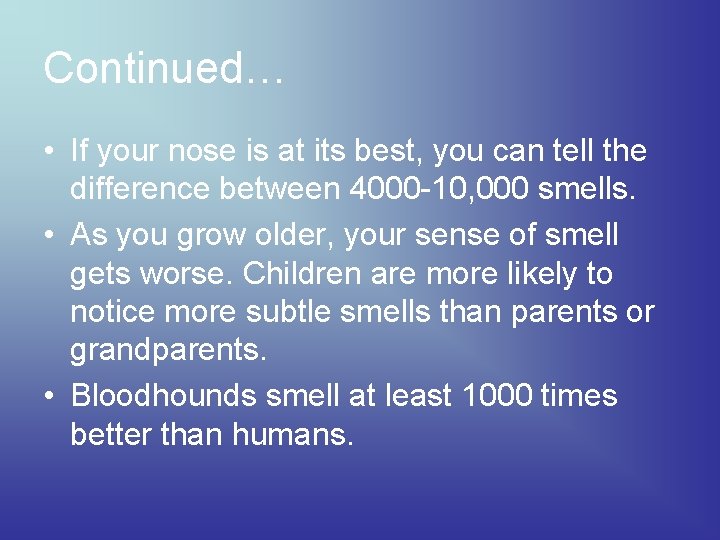 Continued…

• If your nose is at its best, you can tell the difference between 4000-10,000 smells.

• As you grow older, your sense of smell gets worse. Children are more likely to notice more subtle smells than parents or grandparents.

• Bloodhounds smell at least 1000 times better than humans.